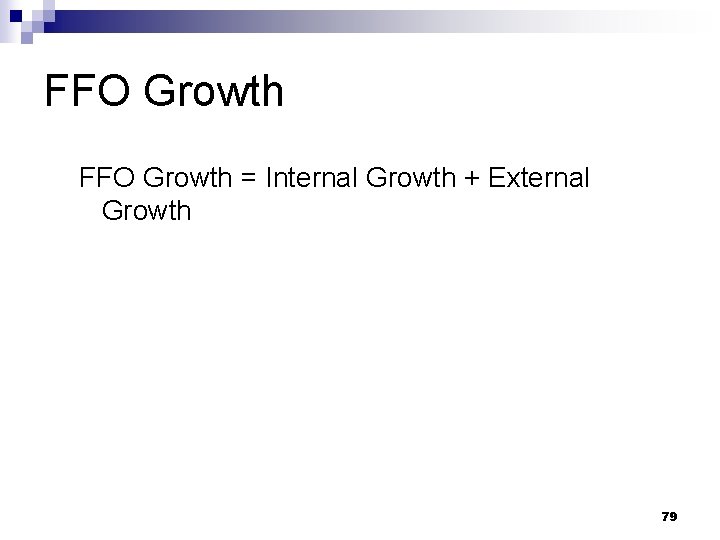 FFO Growth

FFO Growth = Internal Growth + External Growth

79